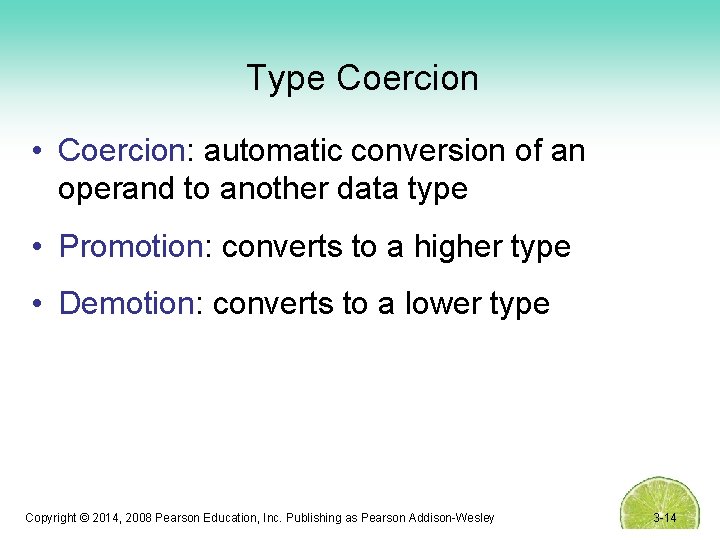 Type Coercion

• Coercion: automatic conversion of an operand to another data type

• Promotion: converts to a higher type

• Demotion: converts to a lower type

Copyright © 2014, 2008 Pearson Education, Inc. Publishing as Pearson Addison-Wesley

3-14